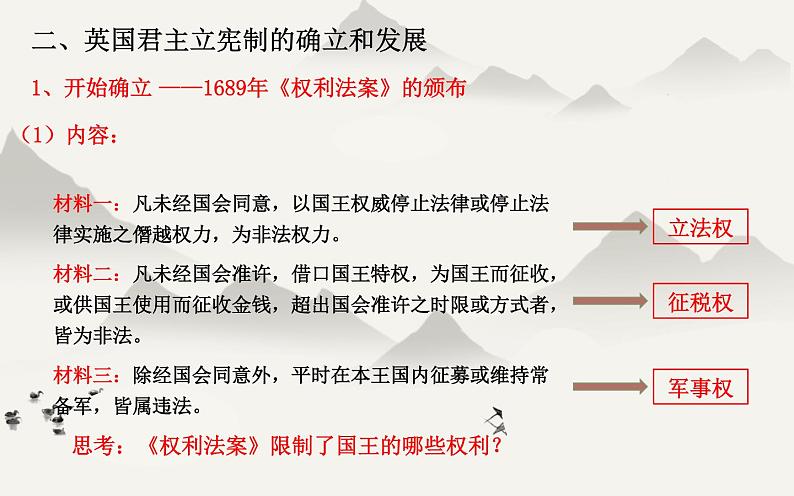 二、英国君主立宪制的确立和发展

1、开始确立 ——1689年《权利法案》的颁布

（1）内容：

材料一：凡未经国会同意，以国王权威停止法律或停止法律实施之僭越权力，为非法权力。

立法权

材料二：凡未经国会准许，借口国王特权，为国王而征收，或供国王使用而征收金钱，超出国会准许之时限或方式者，皆为非法。

征税权

材料三：除经国会同意外，平时在本王国内征募或维持常备军，皆属违法。

军事权

思考：《权利法案》限制了国王的哪些权利？